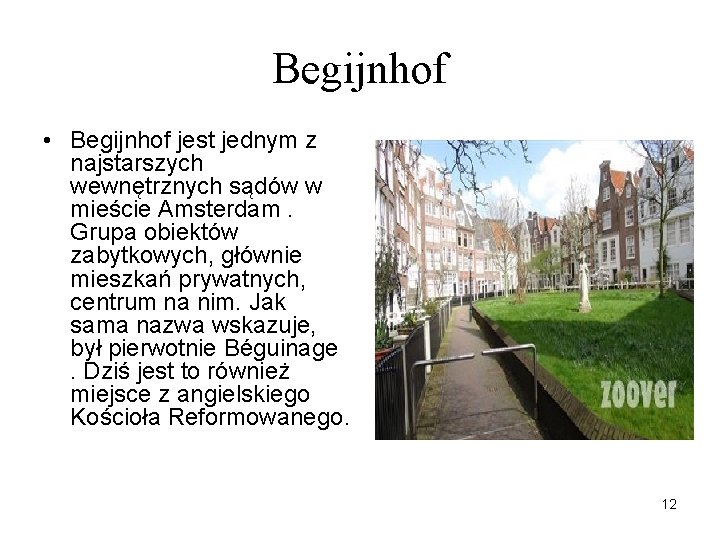 Begijnhof

• Begijnhof jest jednym z najstarszych wewnętrznych sądów w mieście Amsterdam . Grupa obiektów zabytkowych, głównie mieszkań prywatnych, centrum na nim. Jak sama nazwa wskazuje, był pierwotnie Béguinage . Dziś jest to również miejsce z angielskiego Kościoła Reformowanego.

zoover

12